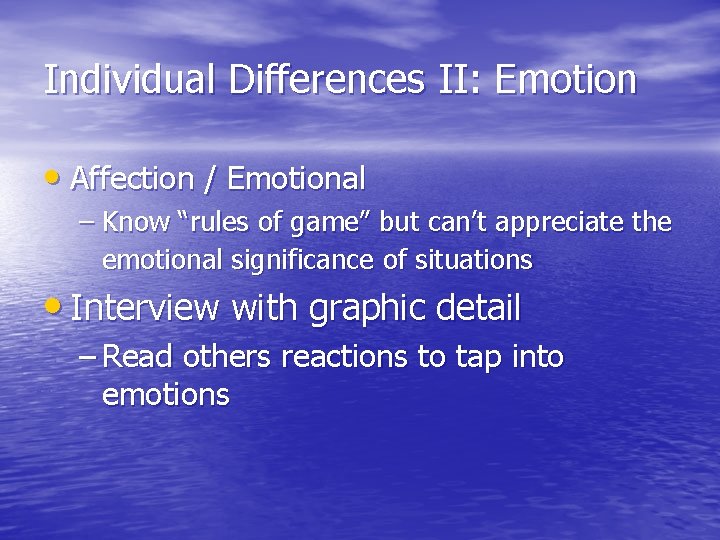 Individual Differences II: Emotion

• Affection / Emotional
– Know “rules of game” but can’t appreciate the emotional significance of situations

• Interview with graphic detail
– Read others reactions to tap into emotions